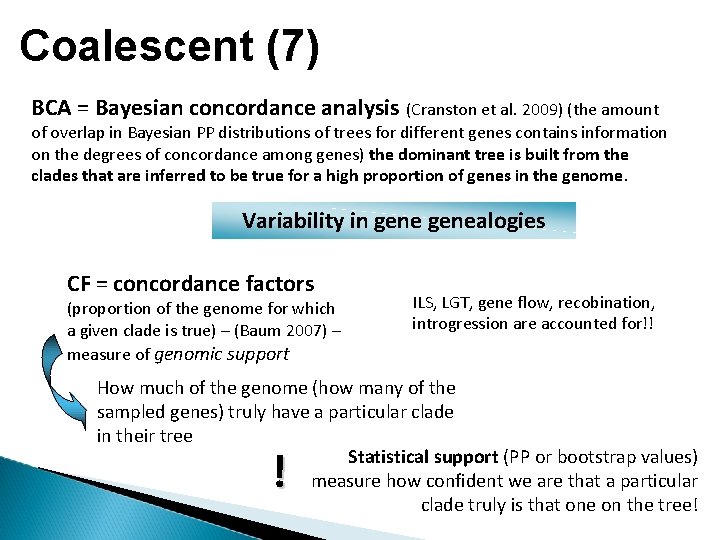 Coalescent (7)

BCA = Bayesian concordance analysis (Cranston et al. 2009) (the amount of overlap in Bayesian PP distributions of trees for different genes contains information on the degrees of concordance among genes) the dominant tree is built from the clades that are inferred to be true for a high proportion of genes in the genome.

Variability in gene genealogies

CF = concordance factors (proportion of the genome for which a given clade is true) – (Baum 2007) – measure of genomic support

ILS, LGT, gene flow, recobination, introgression are accounted for!!

How much of the genome (how many of the sampled genes) truly have a particular clade in their tree

!

Statistical support (PP or bootstrap values) measure how confident we are that a particular clade truly is that one on the tree!